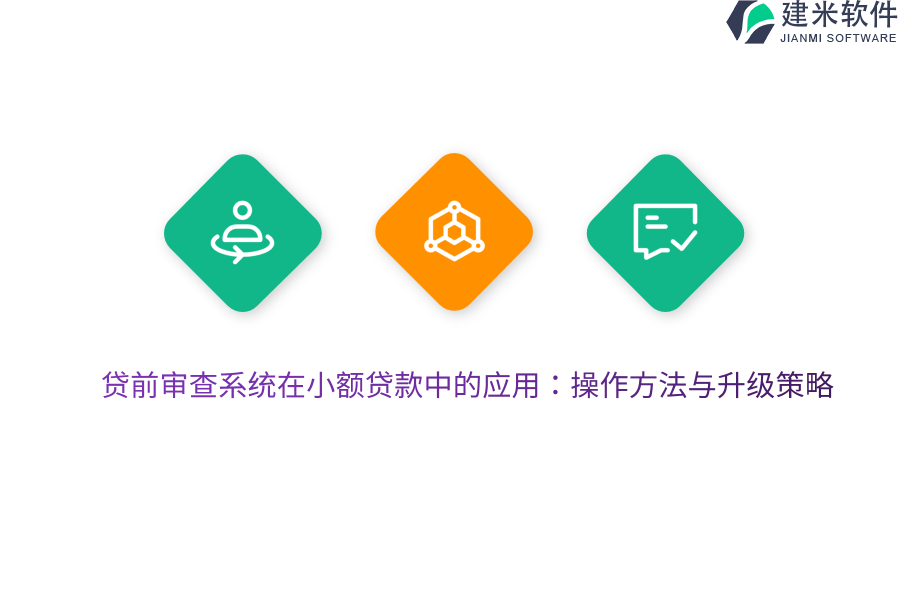 建米软件
JIANMI SOFTWARE

贷前审查系统在小额贷款中的应用：操作方法与升级策略